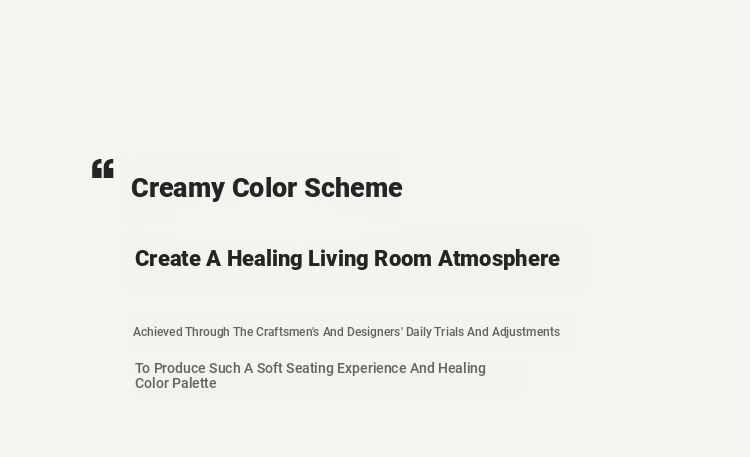 “ Creamy Color Scheme

Create A Healing Living Room Atmosphere

Achieved Through The Craftsmen's And Designers' Daily Trials And Adjustments

To Produce Such A Soft Seating Experience And Healing Color Palette